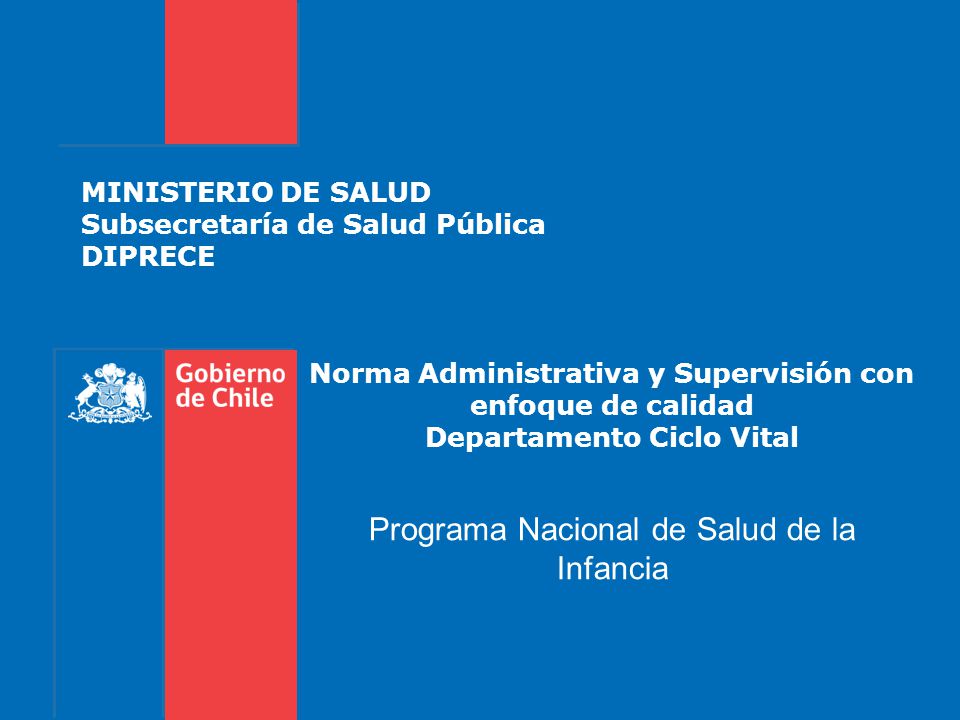 MINISTERIO DE SALUD
Subsecretaría de Salud Pública
DIPRECE

Gobierno de Chile

Norma Administrativa y Supervisión con enfoque de calidad
Departamento Ciclo Vital

Programa Nacional de Salud de la Infancia